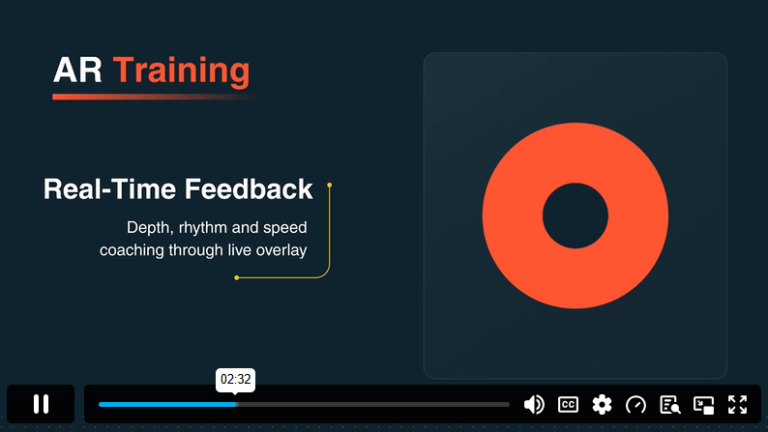 AR Training

Real-Time Feedback

Depth, rhythm and speed coaching through live overlay

02:32

CC